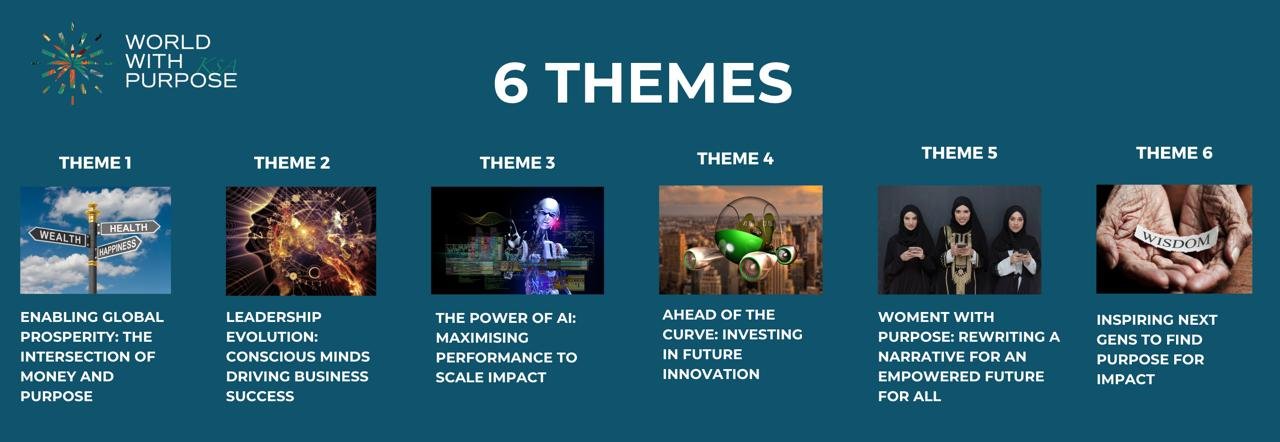 WORLD WITH PURPOSE KSA

6 THEMES

THEME 1

WEALTH HEALTH HAPPINESS

ENABLING GLOBAL PROSPERITY: THE INTERSECTION OF MONEY AND PURPOSE

THEME 2

LEADERSHIP EVOLUTION: CONSCIOUS MINDS DRIVING BUSINESS SUCCESS

THEME 3

THE POWER OF AI: MAXIMISING PERFORMANCE TO SCALE IMPACT

THEME 4

AHEAD OF THE CURVE: INVESTING IN FUTURE INNOVATION

THEME 5

WOMENT WITH PURPOSE: REWRITING A NARRATIVE FOR AN EMPOWERED FUTURE FOR ALL

THEME 6

WISDOM

INSPIRING NEXT GENS TO FIND PURPOSE FOR IMPACT